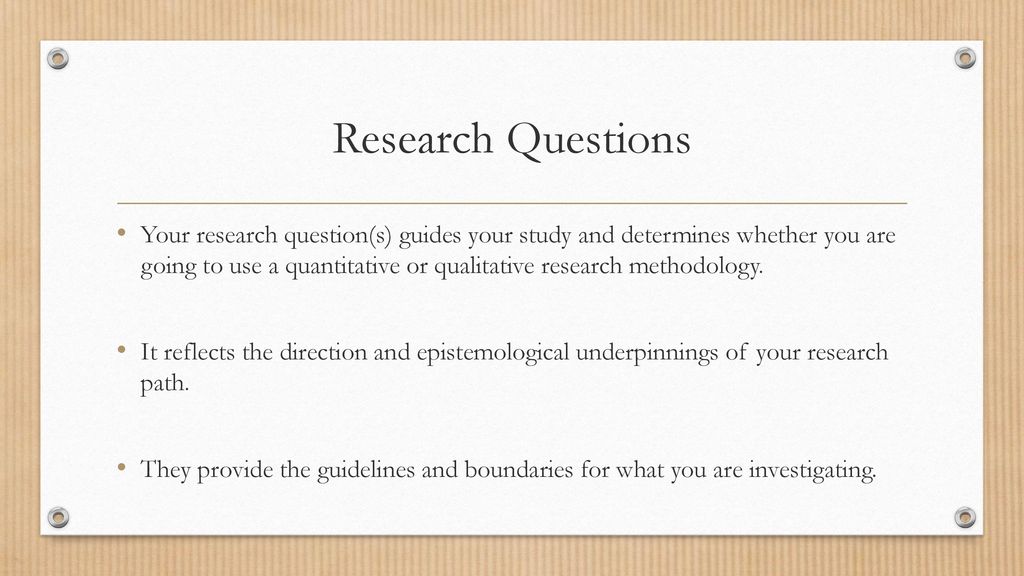 Research Questions

• Your research question(s) guides your study and determines whether you are going to use a quantitative or qualitative research methodology.

• It reflects the direction and epistemological underpinnings of your research path.

• They provide the guidelines and boundaries for what you are investigating.